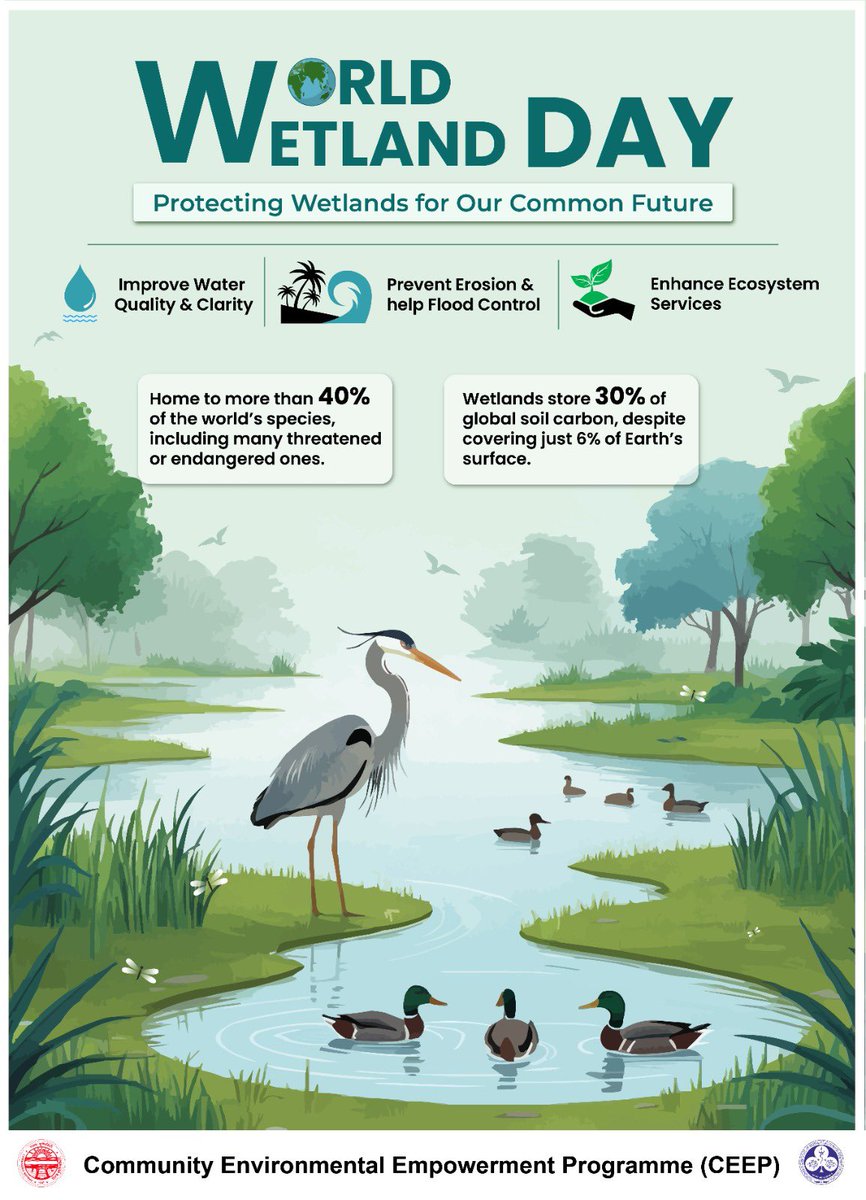 WORLD WETLAND DAY

Protecting Wetlands for Our Common Future

Improve Water Quality & Clarity

Prevent Erosion & help Flood Control

Enhance Ecosystem Services

Home to more than 40% of the world's species, including many threatened or endangered ones.

Wetlands store 30% of global soil carbon, despite covering just 6% of Earth's surface.

Community Environmental Empowerment Programme (CEEP)